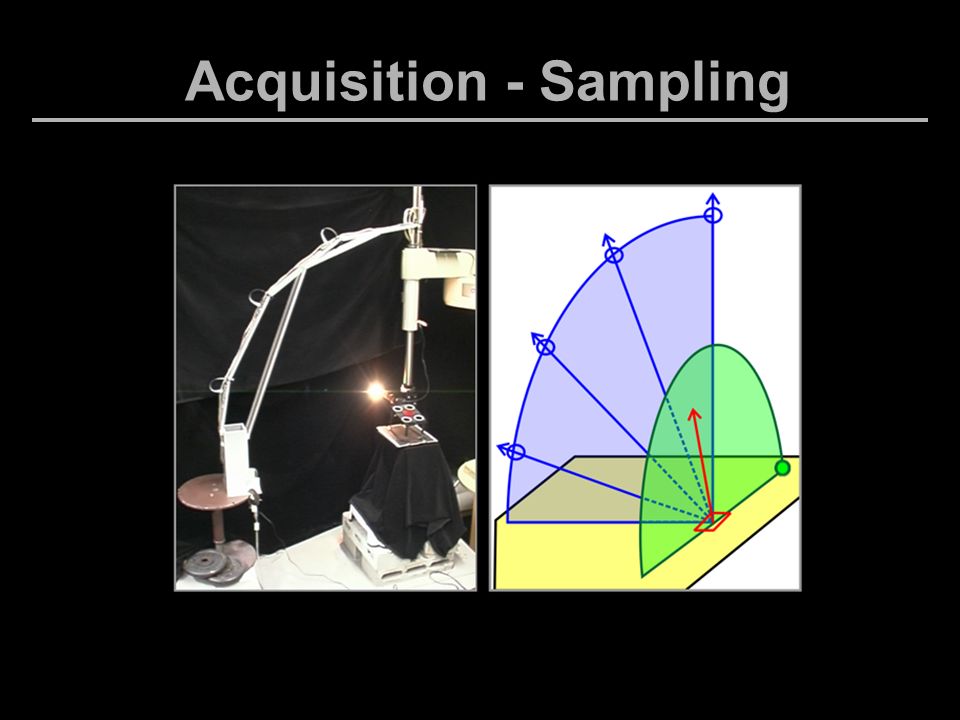 Acquisition - Sampling